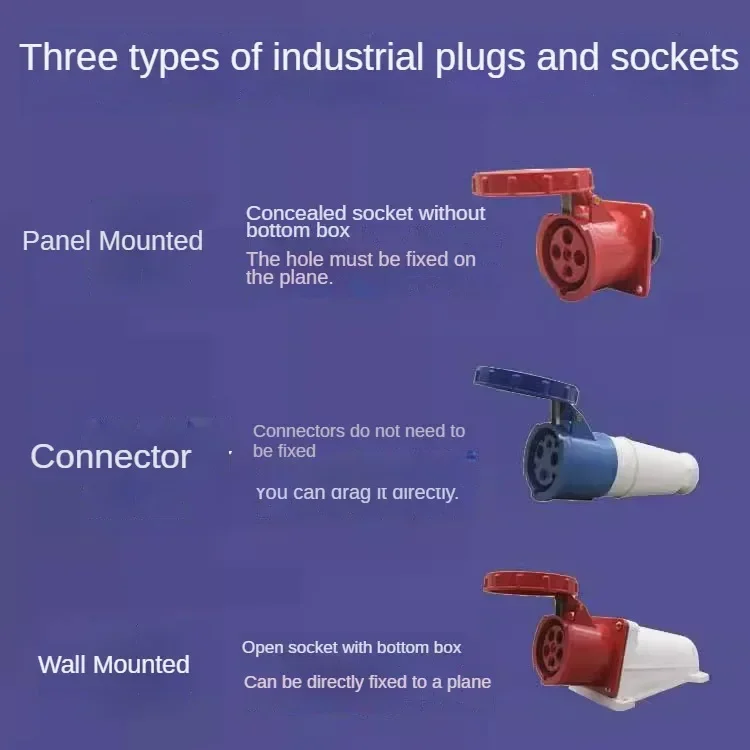 Three types of industrial plugs and sockets

Panel Mounted

Concealed socket without bottom box

The hole must be fixed on the plane.

Connector

Connectors do not need to be fixed

You can drag it directly.

Wall Mounted

Open socket with bottom box

Can be directly fixed to a plane